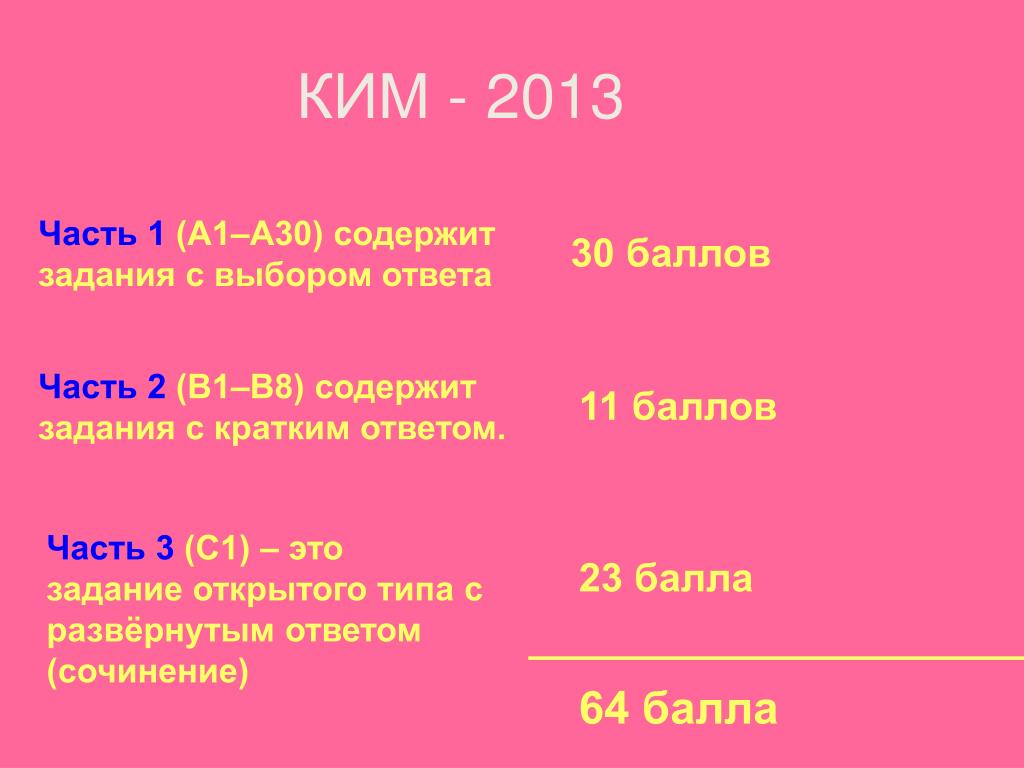 КИМ - 2013

Часть 1 (А1–А30) содержит задания с выбором ответа

30 баллов

Часть 2 (В1–В8) содержит задания с кратким ответом.

11 баллов

Часть 3 (С1) – это задание открытого типа с развёрнутым ответом (сочинение)

23 балла

64 балла